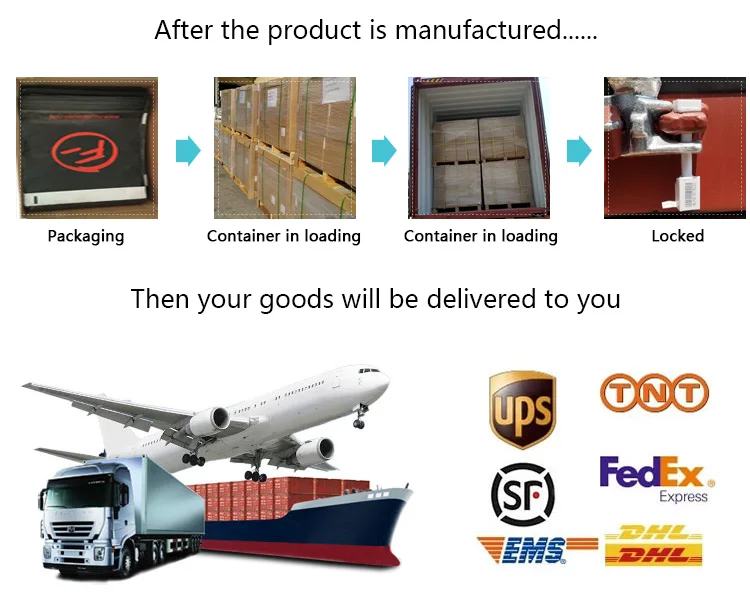 After the product is manufactured......

Packaging

Container in loading

Container in loading

Locked

Then your goods will be delivered to you

ups

TNT

SF

FedEx Express

EMS

DHL

DHL